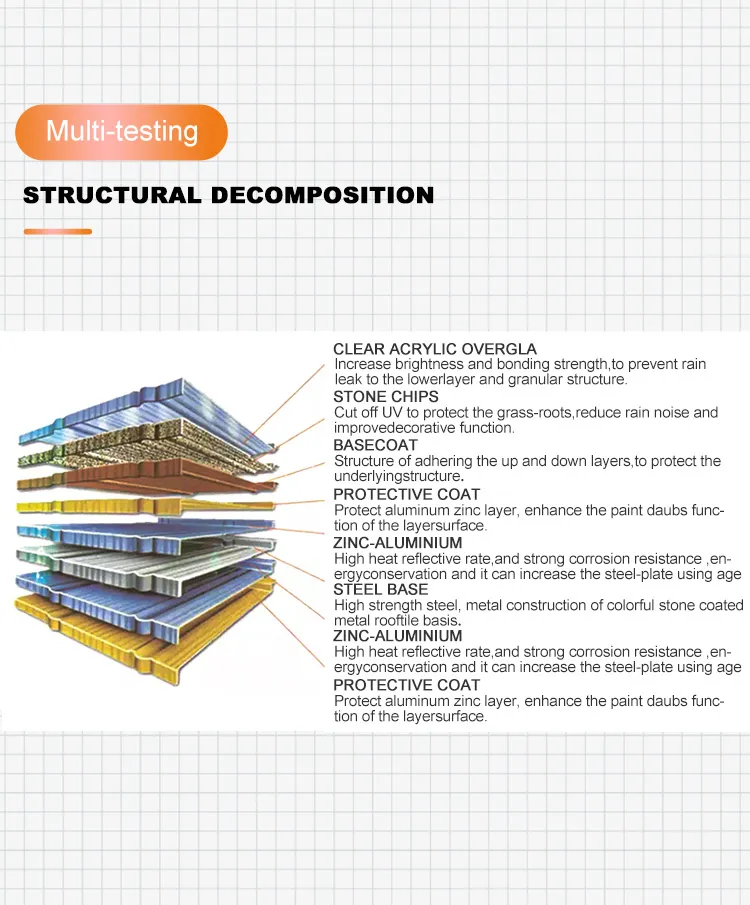 Multi-testing

STRUCTURAL DECOMPOSITION

CLEAR ACRYLIC OVERGLA
Increase brightness and bonding strength,to prevent rain leak to the lowerlayer and granular structure.

STONE CHIPS
Cut off UV to protect the grass-roots,reduce rain noise and improvedecorative function.

BASECOAT
Structure of adhering the up and down layers,to protect the underlyingstructure.

PROTECTIVE COAT
Protect aluminum zinc layer, enhance the paint daubs function of the layersurface.

ZINC-ALUMINIUM
High heat reflective rate,and strong corrosion resistance ,energyconservation and it can increase the steel-plate using age

STEEL BASE
High strength steel, metal construction of colorful stone coated metal rooftile basis.

ZINC-ALUMINIUM
High heat reflective rate,and strong corrosion resistance ,energyconservation and it can increase the steel-plate using age

PROTECTIVE COAT
Protect aluminum zinc layer, enhance the paint daubs function of the layersurface.